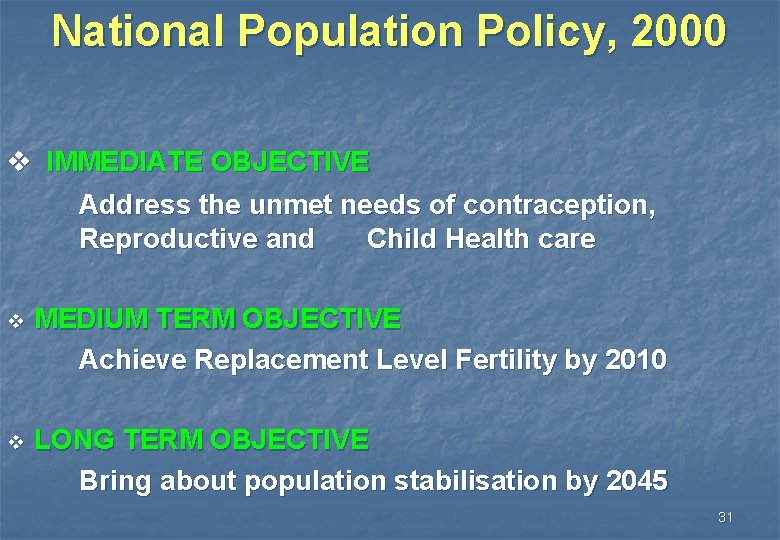 National Population Policy, 2000

❖ IMMEDIATE OBJECTIVE

Address the unmet needs of contraception, Reproductive and Child Health care

❖ MEDIUM TERM OBJECTIVE

Achieve Replacement Level Fertility by 2010

❖ LONG TERM OBJECTIVE

Bring about population stabilisation by 2045

31